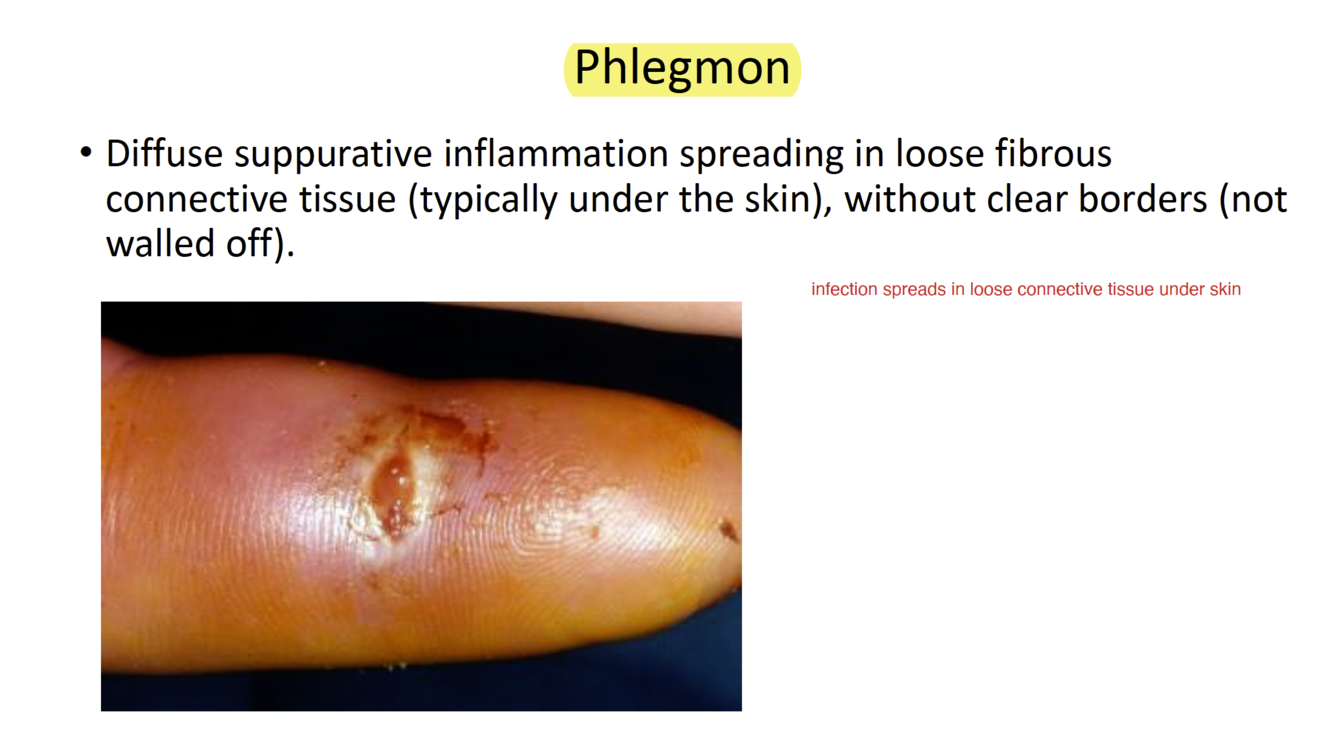 Phlegmon

• Diffuse suppurative inflammation spreading in loose fibrous connective tissue (typically under the skin), without clear borders (not walled off).

infection spreads in loose connective tissue under skin